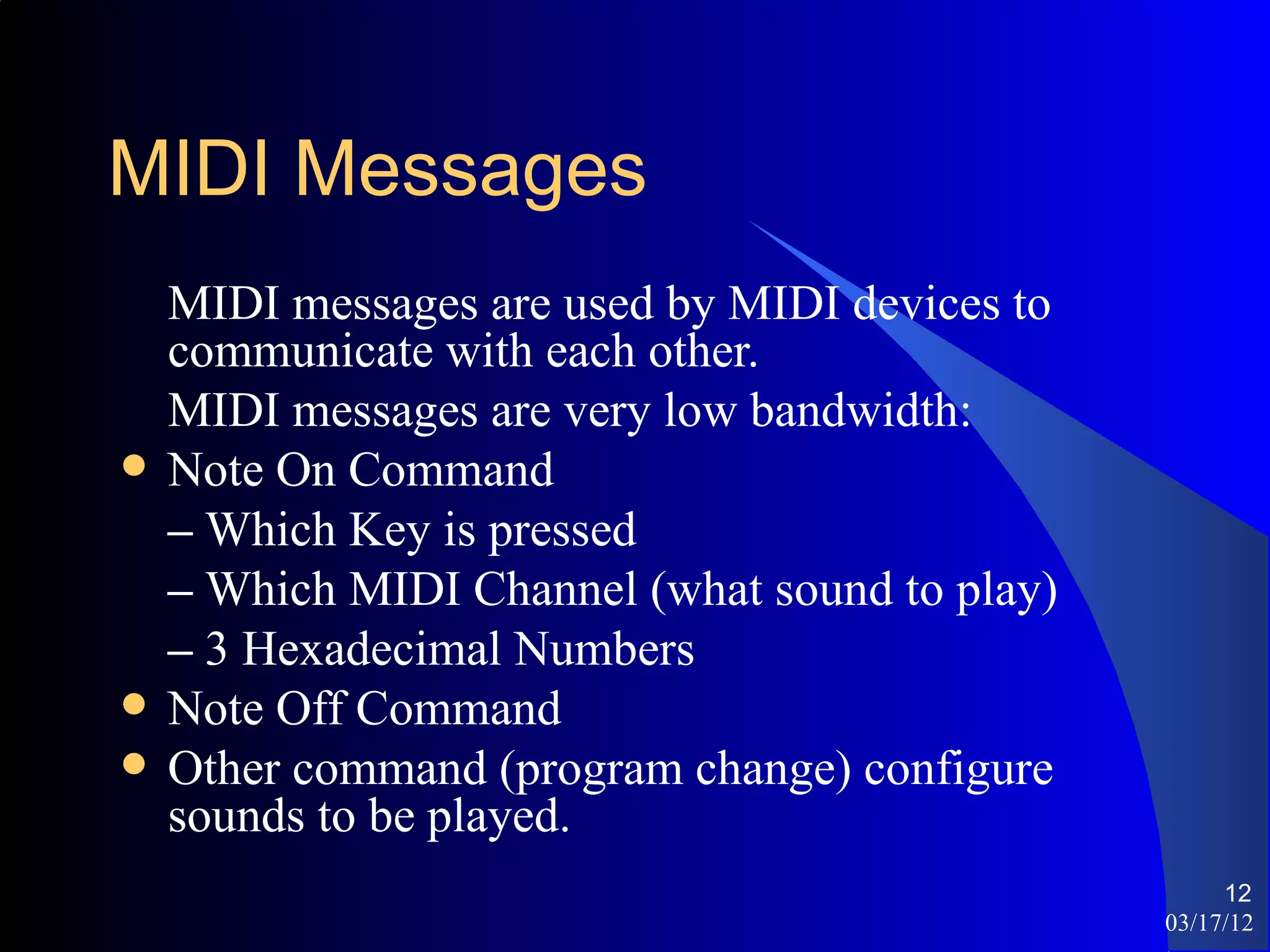 MIDI Messages

MIDI messages are used by MIDI devices to communicate with each other.

MIDI messages are very low bandwidth:

• Note On Command

– Which Key is pressed

– Which MIDI Channel (what sound to play)

– 3 Hexadecimal Numbers

• Note Off Command

• Other command (program change) configure sounds to be played.

12

03/17/12